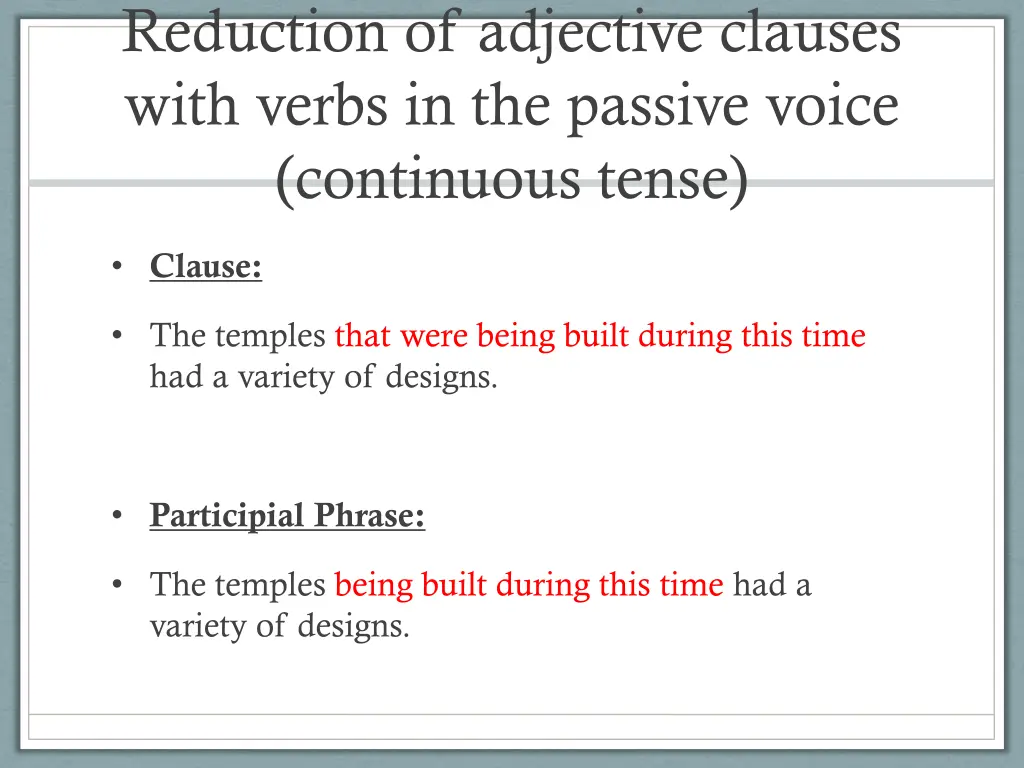 Reduction of adjective clauses with verbs in the passive voice (continuous tense)

• Clause:

• The temples that were being built during this time had a variety of designs.

• Participial Phrase:

• The temples being built during this time had a variety of designs.